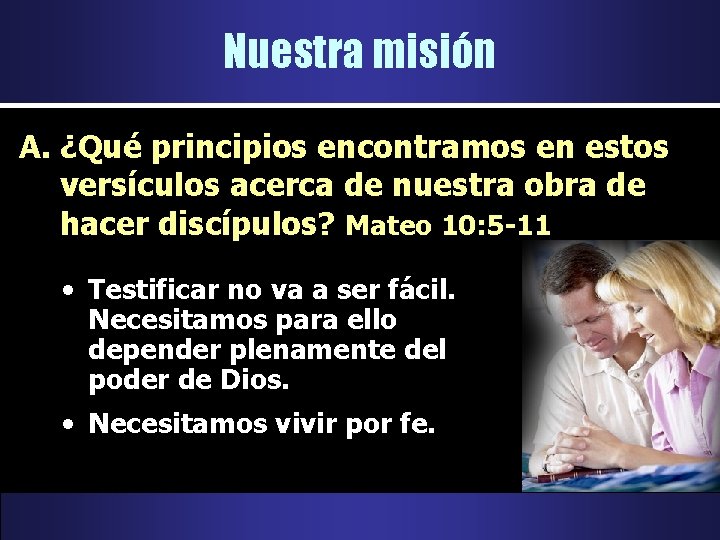 Nuestra misión

A. ¿Qué principios encontramos en estos versículos acerca de nuestra obra de hacer discípulos? Mateo 10:5-11

• Testificar no va a ser fácil. Necesitamos para ello depender plenamente del poder de Dios.

• Necesitamos vivir por fe.